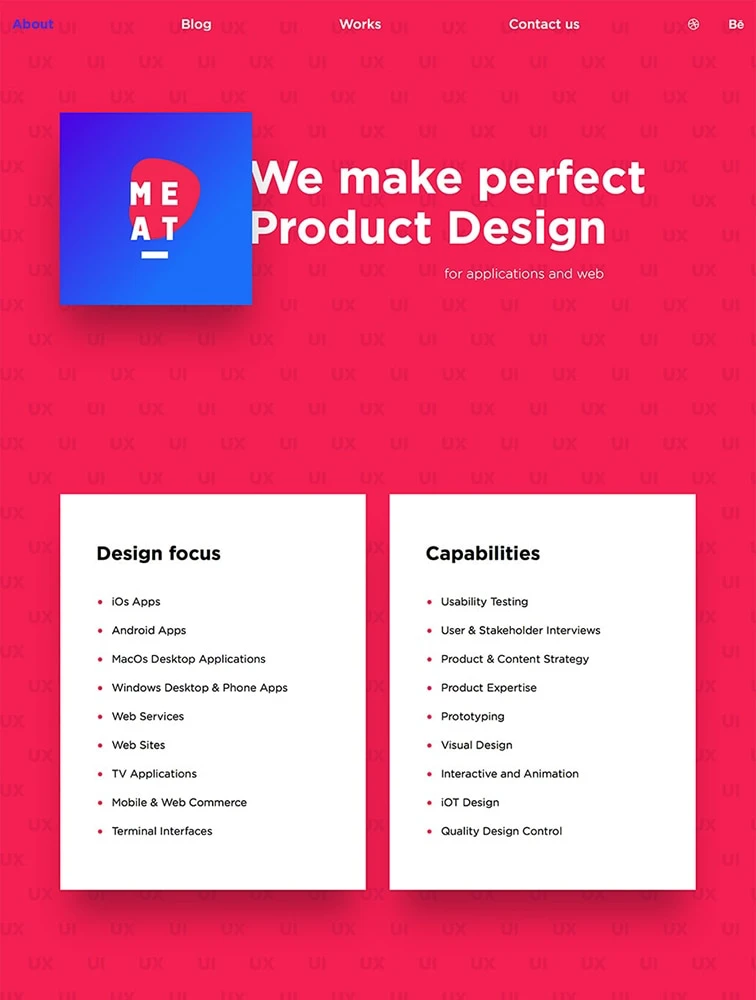 About Blog Works Contact us Bē

ME
AT

We make perfect Product Design

for applications and web

Design focus

- iOs Apps
- Android Apps
- MacOs Desktop Applications
- Windows Desktop & Phone Apps
- Web Services
- Web Sites
- TV Applications
- Mobile & Web Commerce
- Terminal Interfaces

Capabilities

- Usability Testing
- User & Stakeholder Interviews
- Product & Content Strategy
- Product Expertise
- Prototyping
- Visual Design
- Interactive and Animation
- iOT Design
- Quality Design Control